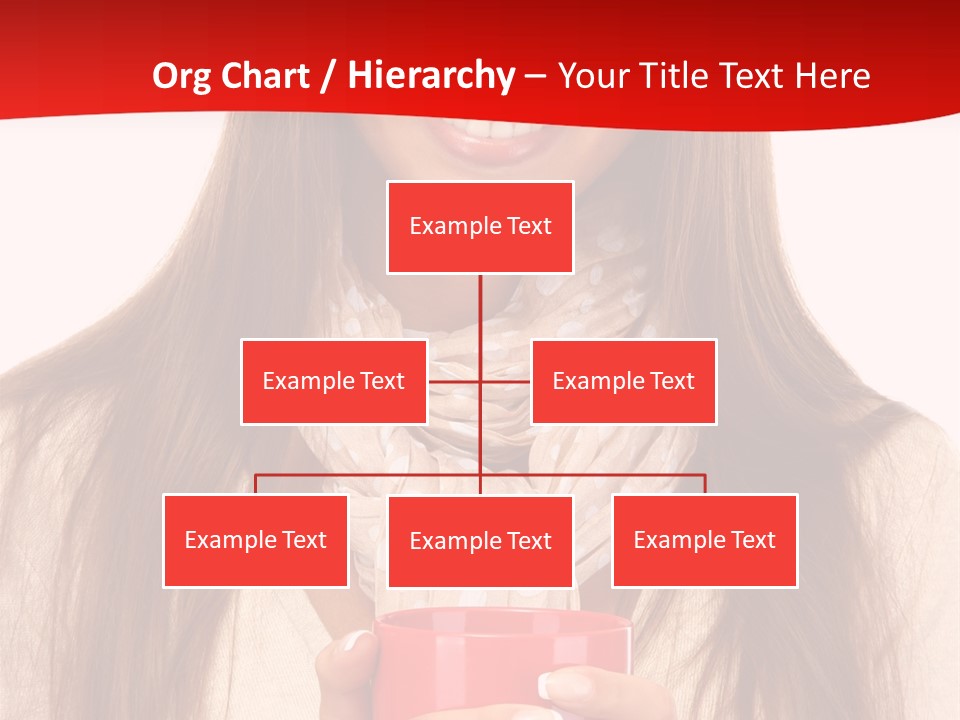 Org Chart / Hierarchy – Your Title Text Here

Example Text

Example Text

Example Text

Example Text

Example Text

Example Text